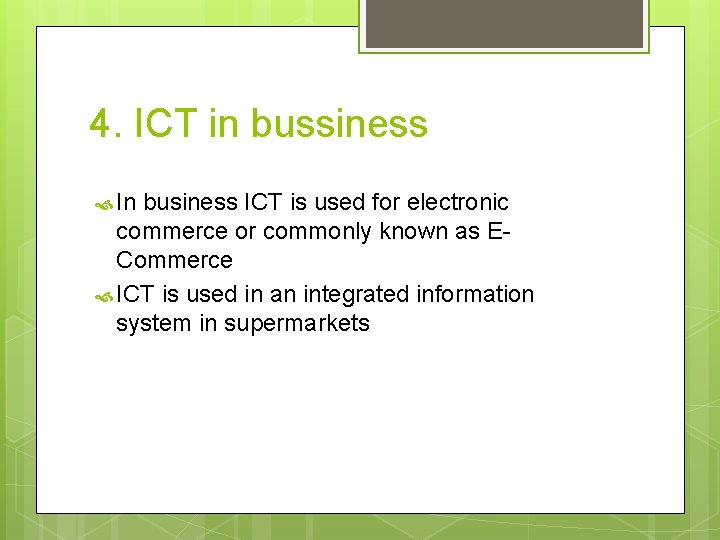 4. ICT in bussiness

In business ICT is used for electronic commerce or commonly known as E-Commerce

ICT is used in an integrated information system in supermarkets